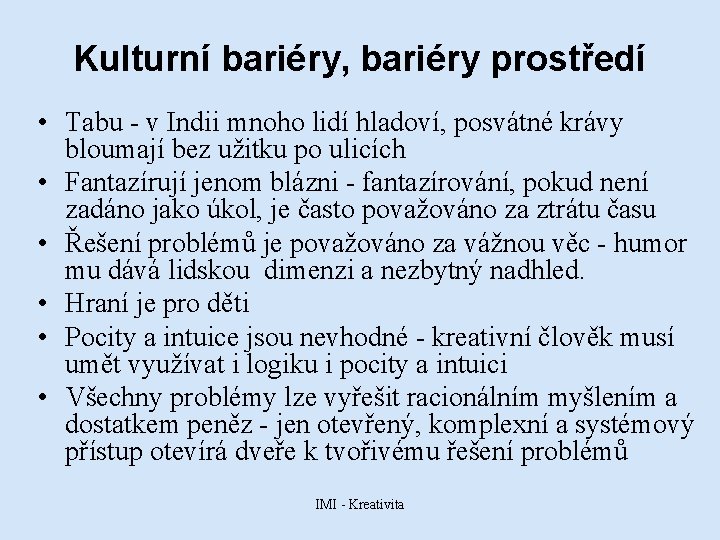 Kulturní bariéry, bariéry prostředí

• Tabu - v Indii mnoho lidí hladoví, posvátné krávy bloumají bez užitku po ulicích
• Fantazírují jenom blázni - fantazírování, pokud není zadáno jako úkol, je často považováno za ztrátu času
• Řešení problémů je považováno za vážnou věc - humor mu dává lidskou dimenzi a nezbytný nadhled.
• Hraní je pro děti
• Pocity a intuice jsou nevhodné - kreativní člověk musí umět využívat i logiku i pocity a intuici
• Všechny problémy lze vyřešit racionálním myšlením a dostatkem peněz - jen otevřený, komplexní a systémový přístup otevírá dveře k tvořivému řešení problémů

IMI - Kreativita